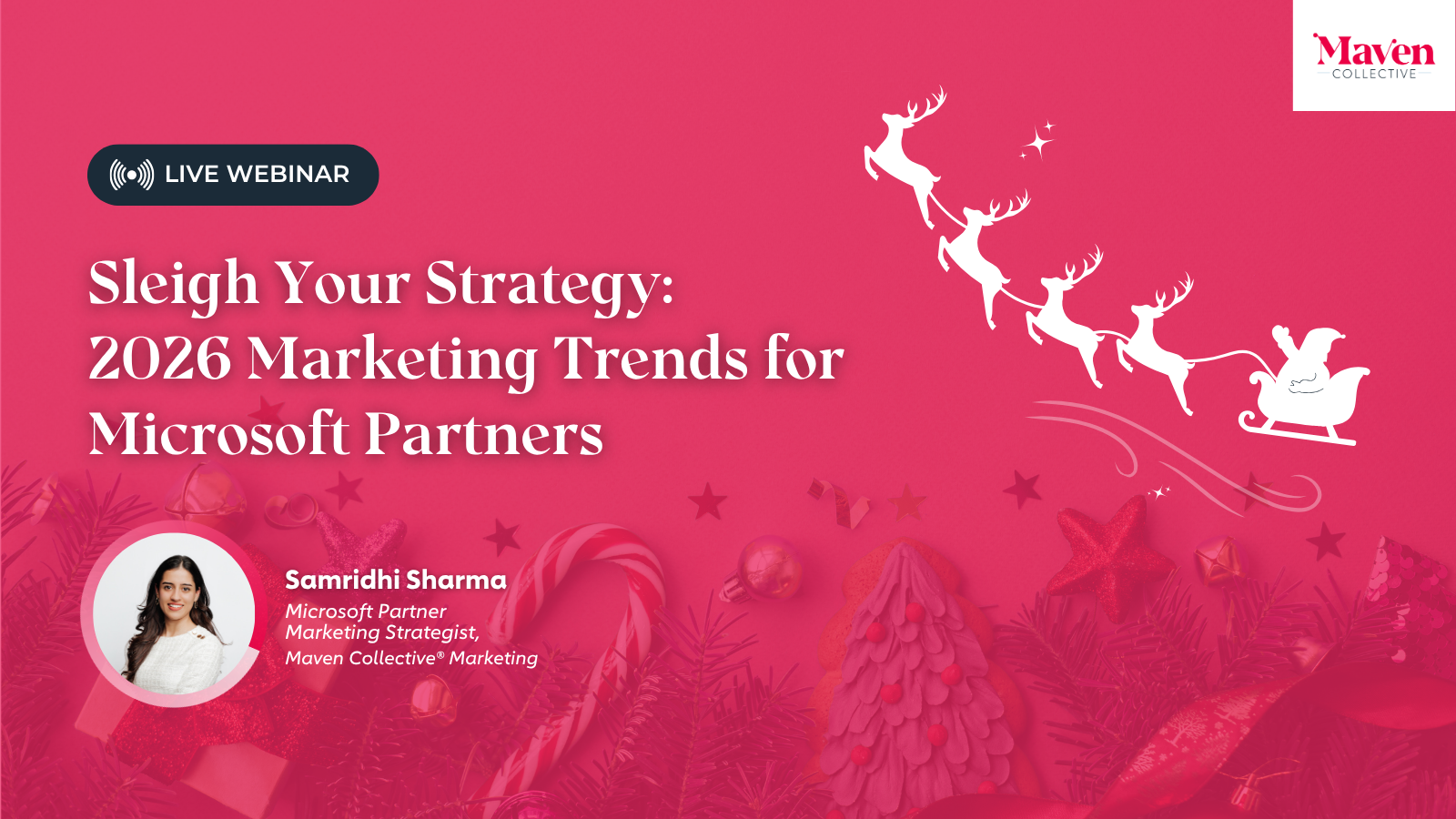 Maven
COLLECTIVE

LIVE WEBINAR

Sleigh Your Strategy: 2026 Marketing Trends for Microsoft Partners

Samridhi Sharma
Microsoft Partner Marketing Strategist, Maven Collective® Marketing